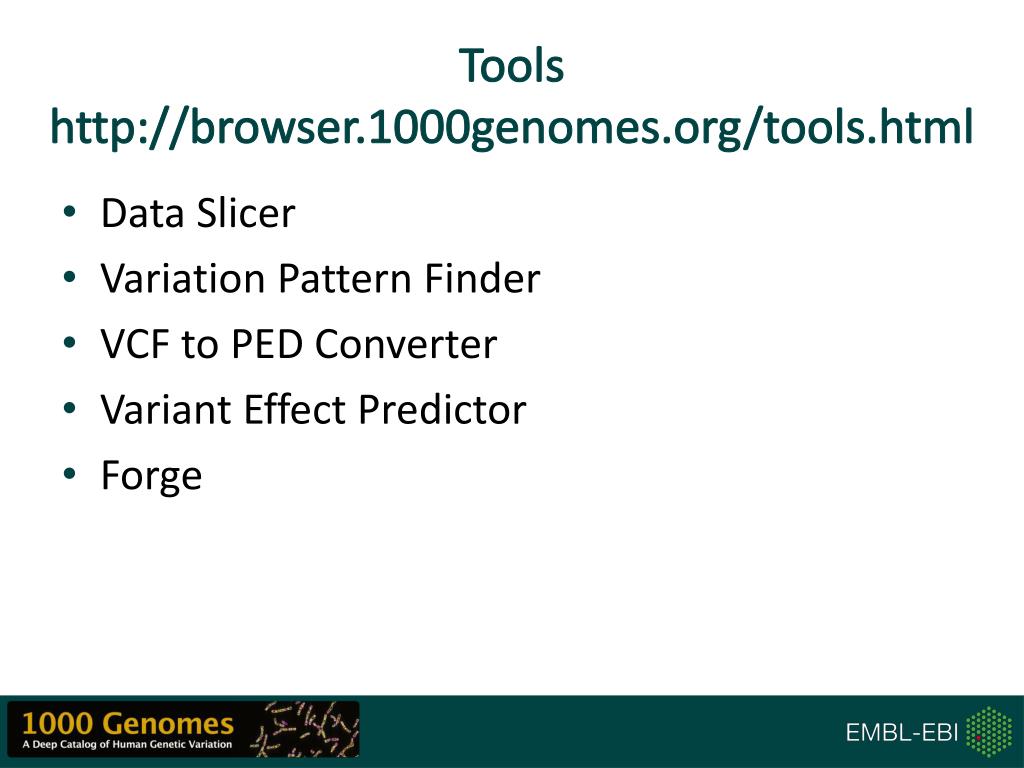 Tools
http://browser.1000genomes.org/tools.html

• Data Slicer
• Variation Pattern Finder
• VCF to PED Converter
• Variant Effect Predictor
• Forge

1000 Genomes
A Deep Catalog of Human Genetic Variation

EMBL-EBI